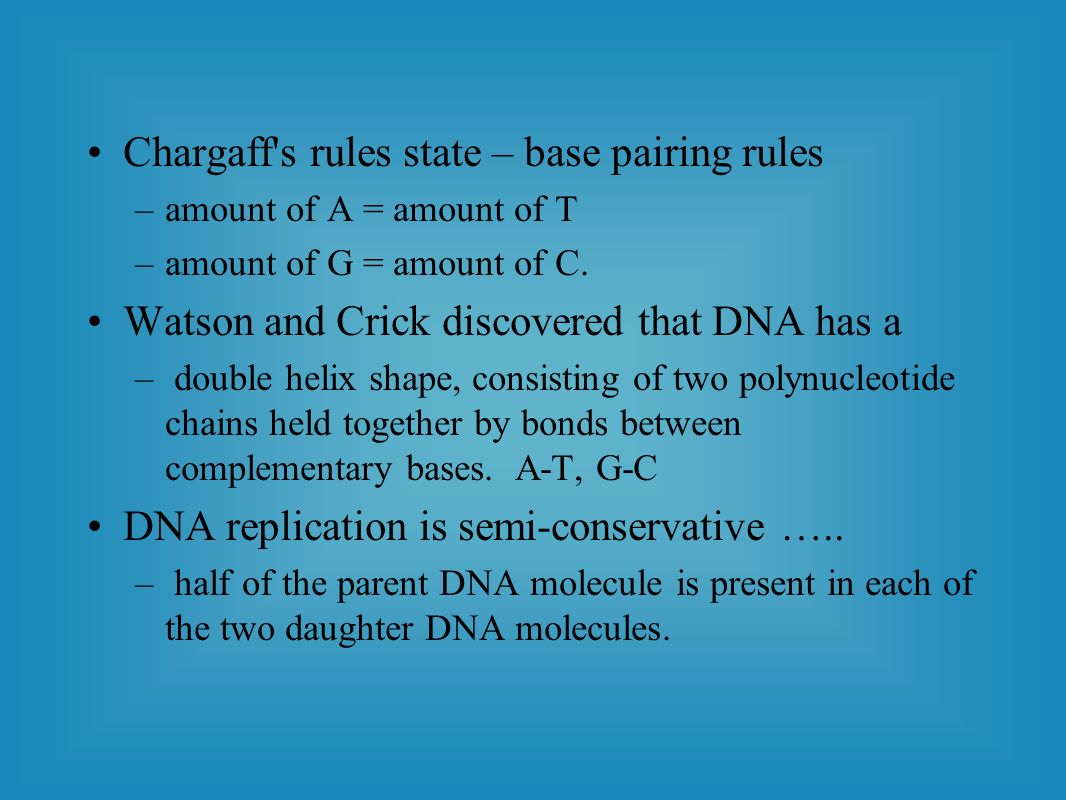 • Chargaff's rules state – base pairing rules

– amount of A = amount of T

– amount of G = amount of C.

• Watson and Crick discovered that DNA has a

– double helix shape, consisting of two polynucleotide chains held together by bonds between complementary bases. A-T, G-C

• DNA replication is semi-conservative …..

– half of the parent DNA molecule is present in each of the two daughter DNA molecules.